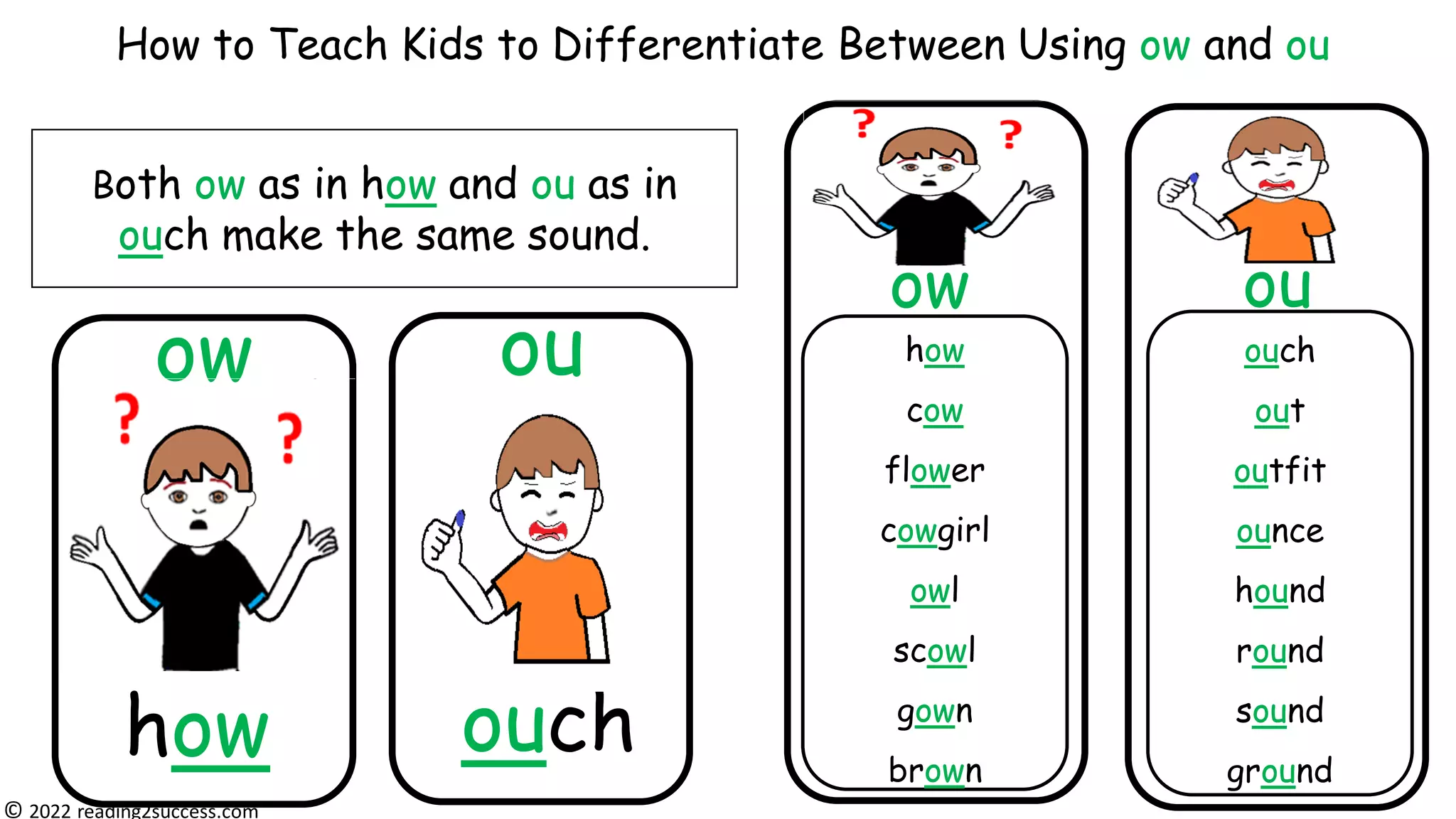 How to Teach Kids to Differentiate Between Using ow and ou

Both ow as in how and ou as in ouch make the same sound.

ow

?

?

how

ou

ouch

?

?

ow

how

cow

flower

cowgirl

owl

scowl

gown

brown

ou

ouch

out

outfit

ounce

hound

round

sound

ground

© 2022 reading2success.com